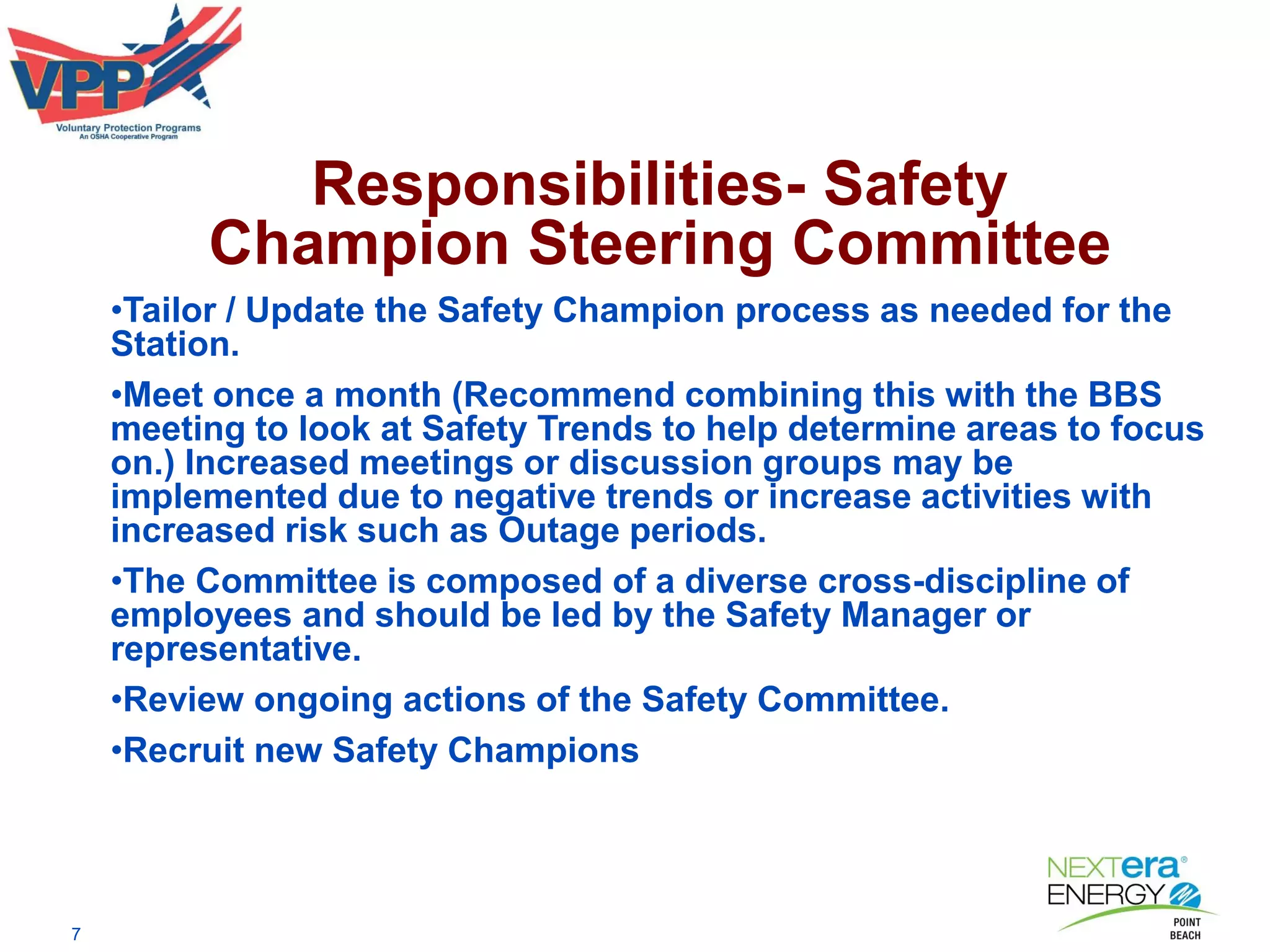 VPP
Voluntary Protection Programs
An OSHA Cooperative Program

Responsibilities- Safety Champion Steering Committee

•Tailor / Update the Safety Champion process as needed for the Station.

•Meet once a month (Recommend combining this with the BBS meeting to look at Safety Trends to help determine areas to focus on.) Increased meetings or discussion groups may be implemented due to negative trends or increase activities with increased risk such as Outage periods.

•The Committee is composed of a diverse cross-discipline of employees and should be led by the Safety Manager or representative.

•Review ongoing actions of the Safety Committee.

•Recruit new Safety Champions

7

NEXTera® ENERGY
POINT BEACH